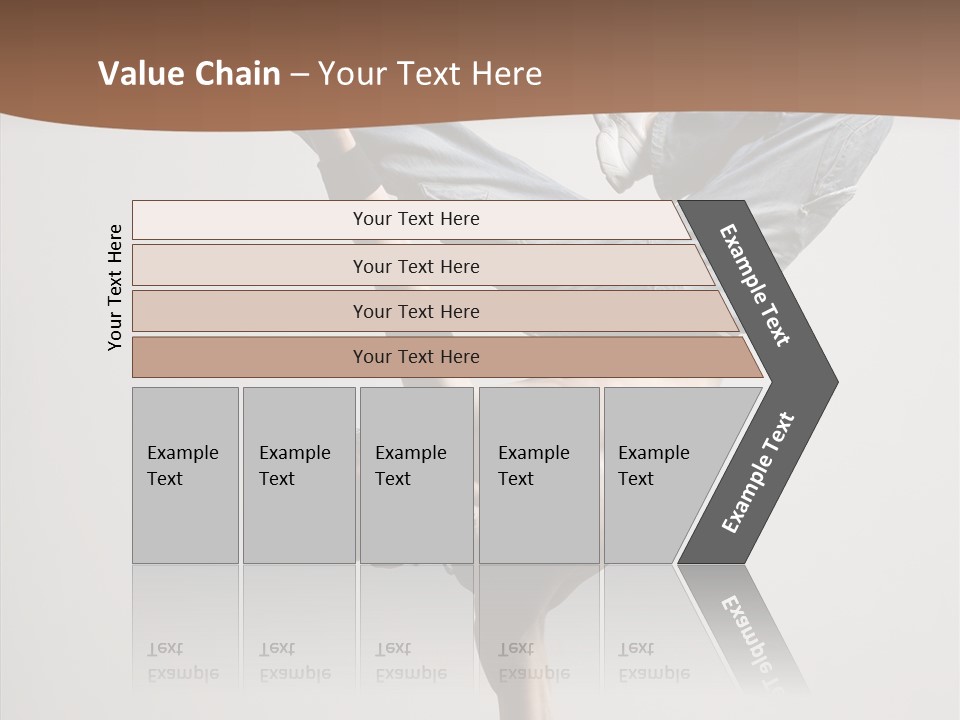 Value Chain – Your Text Here

Your Text Here

Your Text Here

Your Text Here

Your Text Here

Your Text Here

Example Text

Example Text

Example Text

Example Text

Example Text

Example Text

Example Text